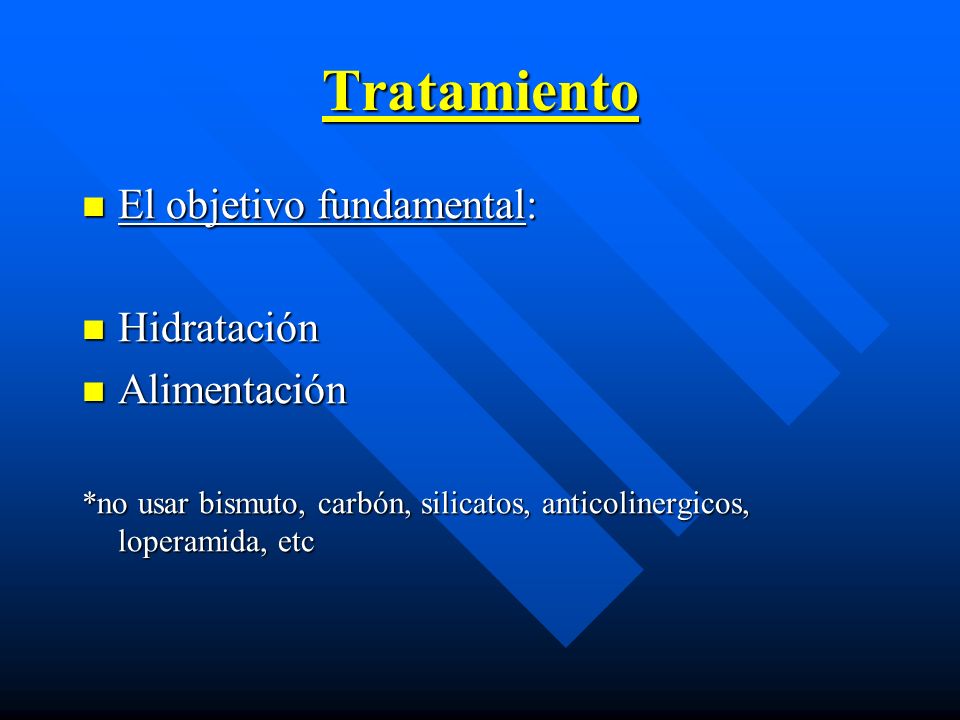 Tratamiento

El objetivo fundamental:

Hidratación

Alimentación

*no usar bismuto, carbón, silicatos, anticolinergicos, loperamida, etc